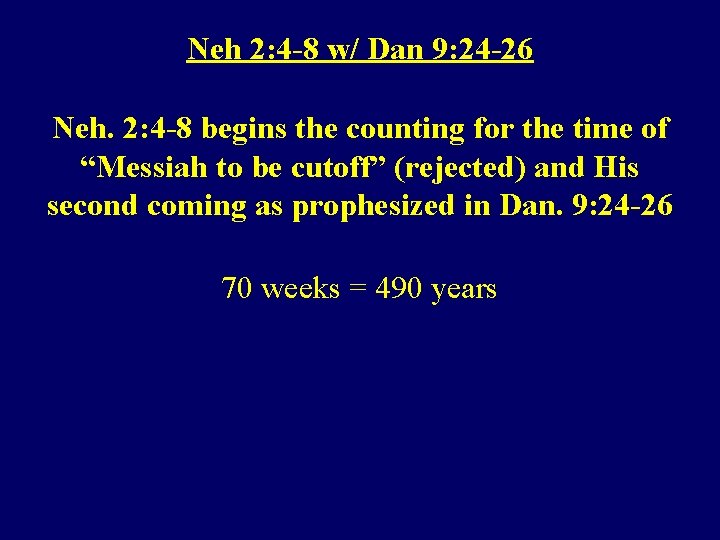 Neh 2:4-8 w/ Dan 9:24-26

Neh. 2:4-8 begins the counting for the time of "Messiah to be cutoff" (rejected) and His second coming as prophesized in Dan. 9:24-26

70 weeks = 490 years